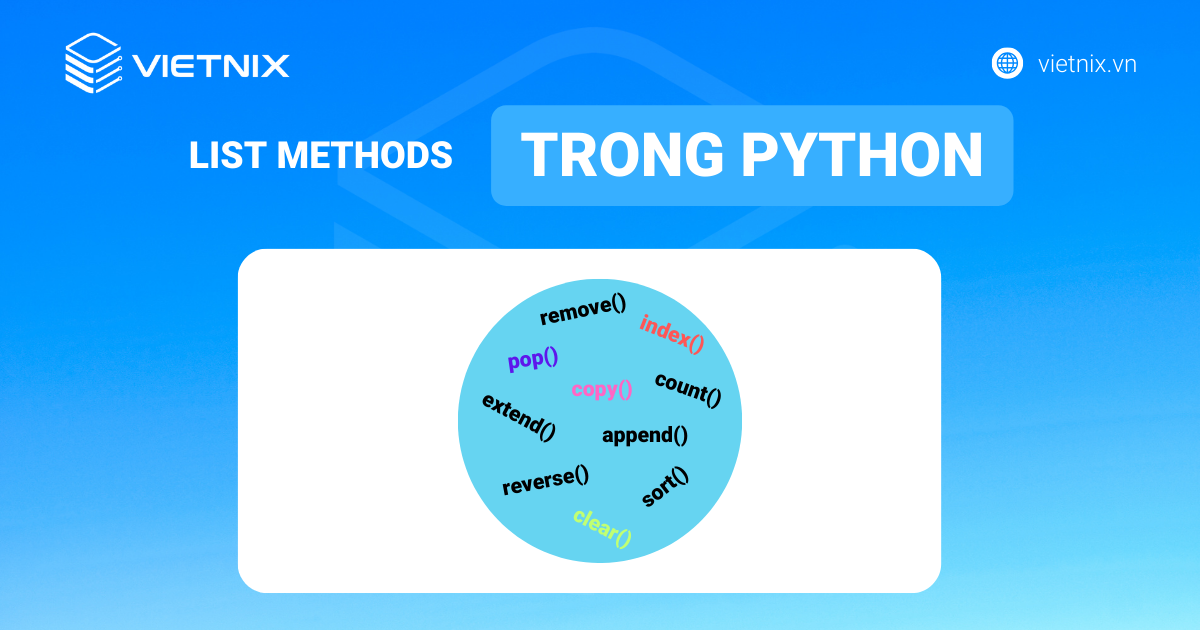 VIETNIX

vietnix.vn

LIST METHODS TRONG PYTHON

remove()
index()
pop()
copy()
count()
extend()
append()
reverse()
sort()
clear()